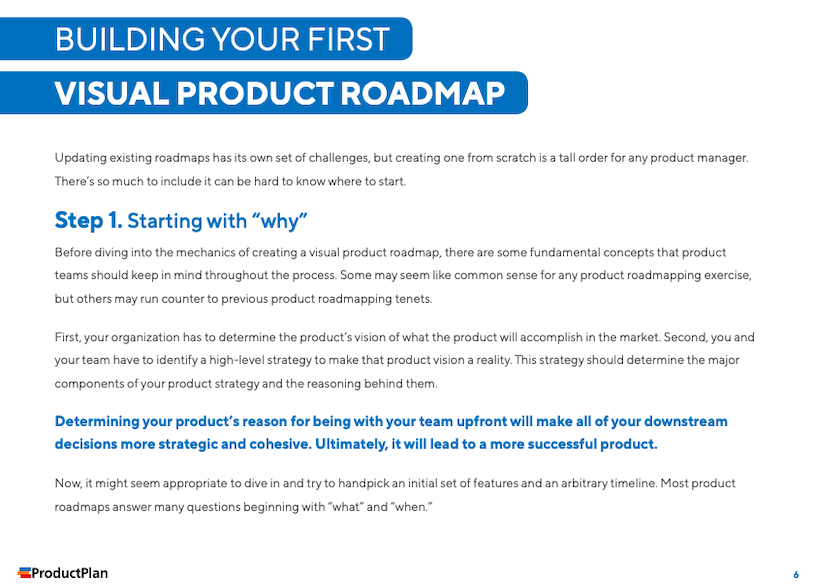 BUILDING YOUR FIRST
VISUAL PRODUCT ROADMAP

Updating existing roadmaps has its own set of challenges, but creating one from scratch is a tall order for any product manager. There's so much to include it can be hard to know where to start.

Step 1. Starting with "why"

Before diving into the mechanics of creating a visual product roadmap, there are some fundamental concepts that product teams should keep in mind throughout the process. Some may seem like common sense for any product roadmapping exercise, but others may run counter to previous product roadmapping tenets.

First, your organization has to determine the product's vision of what the product will accomplish in the market. Second, you and your team have to identify a high-level strategy to make that product vision a reality. This strategy should determine the major components of your product strategy and the reasoning behind them.

Determining your product's reason for being with your team upfront will make all of your downstream decisions more strategic and cohesive. Ultimately, it will lead to a more successful product.

Now, it might seem appropriate to dive in and try to handpick an initial set of features and an arbitrary timeline. Most product roadmaps answer many questions beginning with "what" and "when."

ProductPlan

6